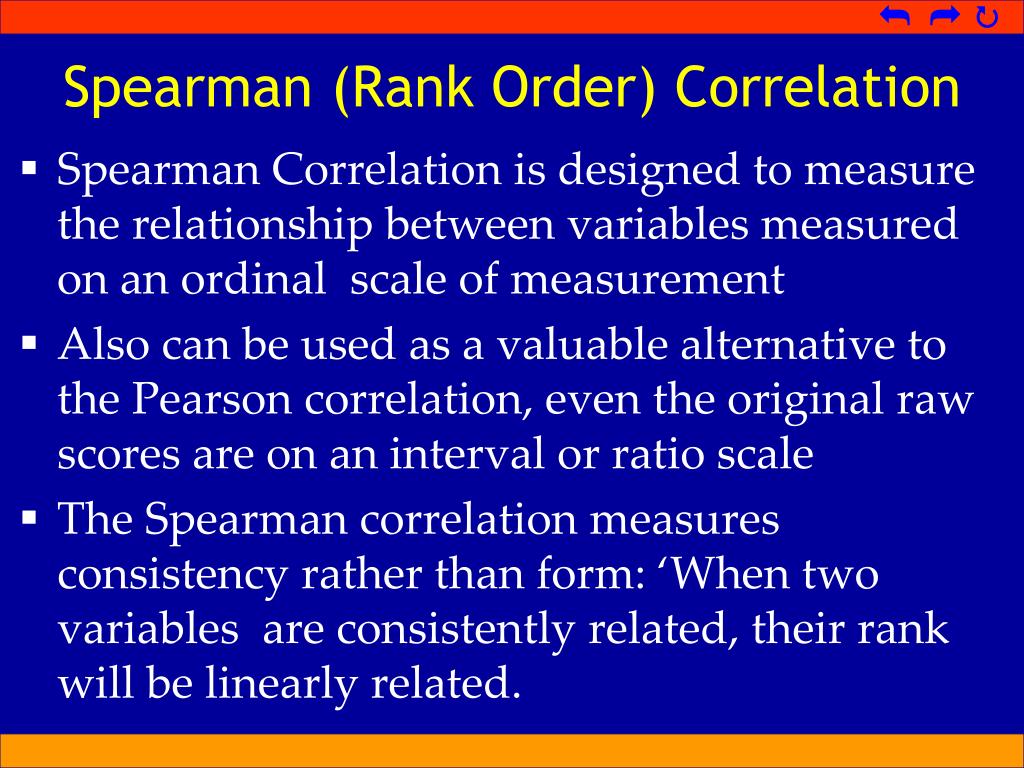 Spearman (Rank Order) Correlation

▪ Spearman Correlation is designed to measure the relationship between variables measured on an ordinal scale of measurement

▪ Also can be used as a valuable alternative to the Pearson correlation, even the original raw scores are on an interval or ratio scale

▪ The Spearman correlation measures consistency rather than form: ‘When two variables are consistently related, their rank will be linearly related.